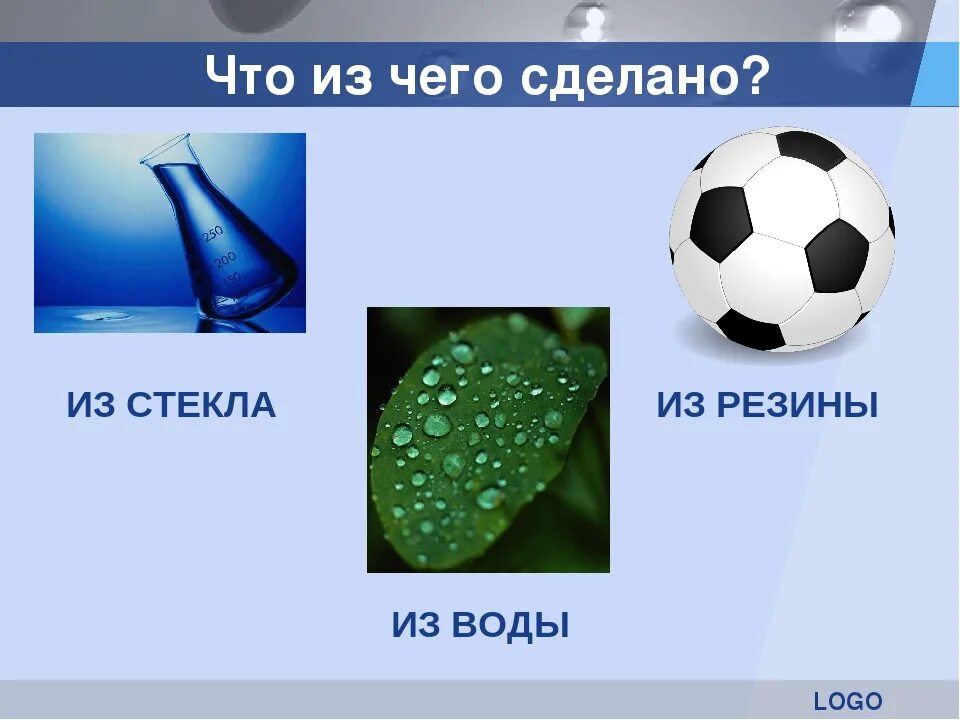 Что из чего сделано?

250
200
150

ИЗ СТЕКЛА

ИЗ РЕЗИНЫ

ИЗ ВОДЫ

LOGO